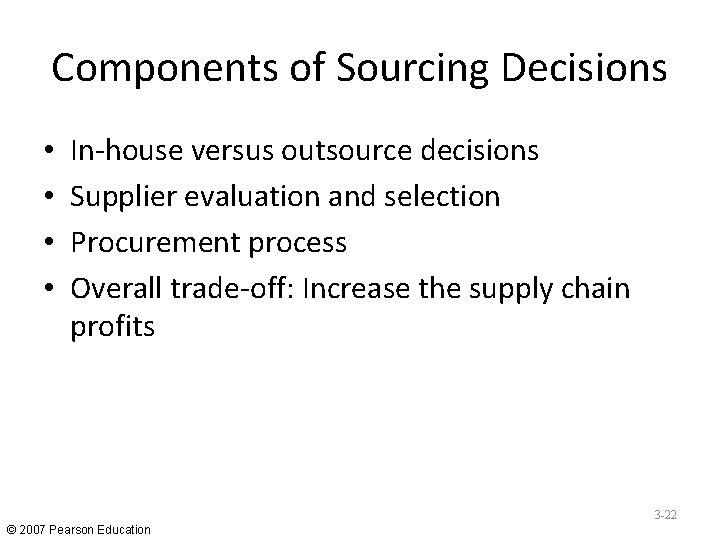 Components of Sourcing Decisions

• In-house versus outsource decisions
• Supplier evaluation and selection
• Procurement process
• Overall trade-off: Increase the supply chain profits

3-22

© 2007 Pearson Education